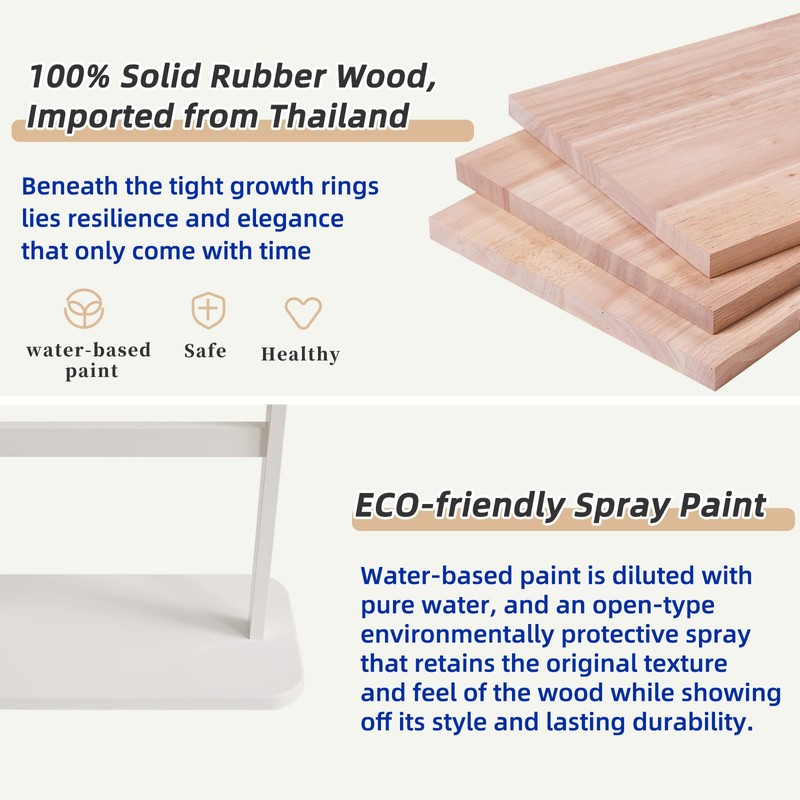 100% Solid Rubber Wood, Imported from Thailand

Beneath the tight growth rings lies resilience and elegance that only come with time

water-based paint

Safe

Healthy

ECO-friendly Spray Paint

Water-based paint is diluted with pure water, and an open-type environmentally protective spray that retains the original texture and feel of the wood while showing off its style and lasting durability.